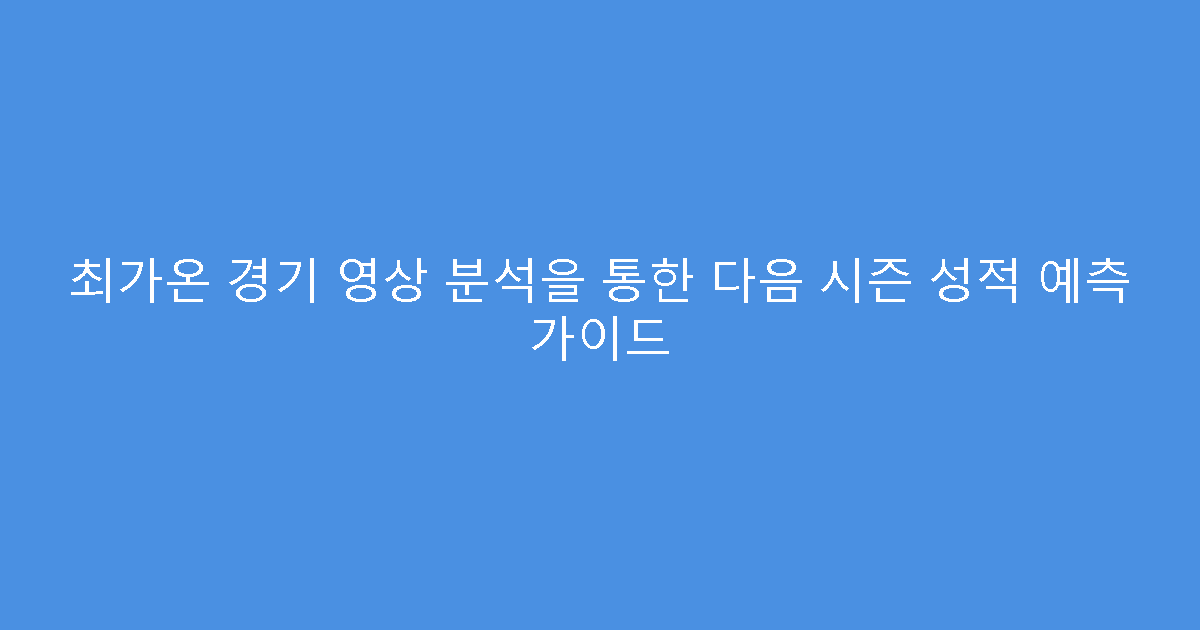 최가온 경기 영상 분석을 통한 다음 시즌 성적 예측 가이드